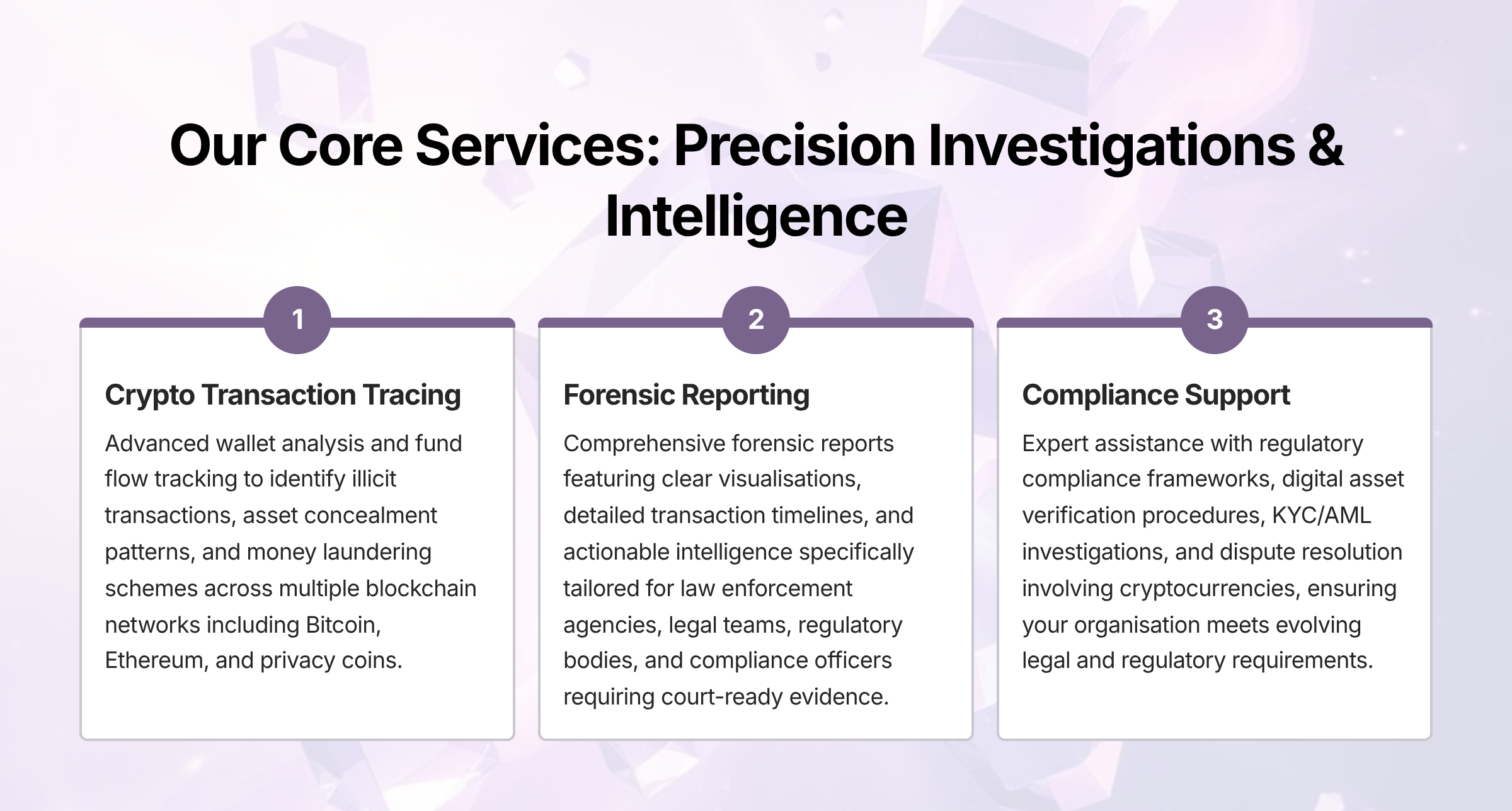 Our Core Services: Precision Investigations & Intelligence

1

Crypto Transaction Tracing

Advanced wallet analysis and fund flow tracking to identify illicit transactions, asset concealment patterns, and money laundering schemes across multiple blockchain networks including Bitcoin, Ethereum, and privacy coins.

2

Forensic Reporting

Comprehensive forensic reports featuring clear visualisations, detailed transaction timelines, and actionable intelligence specifically tailored for law enforcement agencies, legal teams, regulatory bodies, and compliance officers requiring court-ready evidence.

3

Compliance Support

Expert assistance with regulatory compliance frameworks, digital asset verification procedures, KYC/AML investigations, and dispute resolution involving cryptocurrencies, ensuring your organisation meets evolving legal and regulatory requirements.